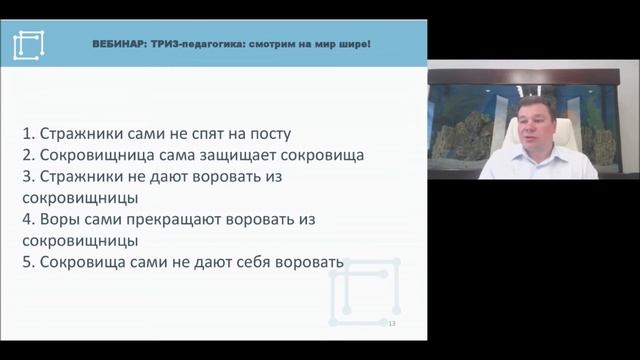 ВЕБИНАР: ТРИЗ-педагогика: смотрим на мир шире!

1. Стражники сами не спят на посту
2. Сокровищница сама защищает сокровища
3. Стражники не дают воровать из сокровищницы
4. Воры сами прекращают воровать из сокровищницы
5. Сокровища сами не дают себя воровать

13